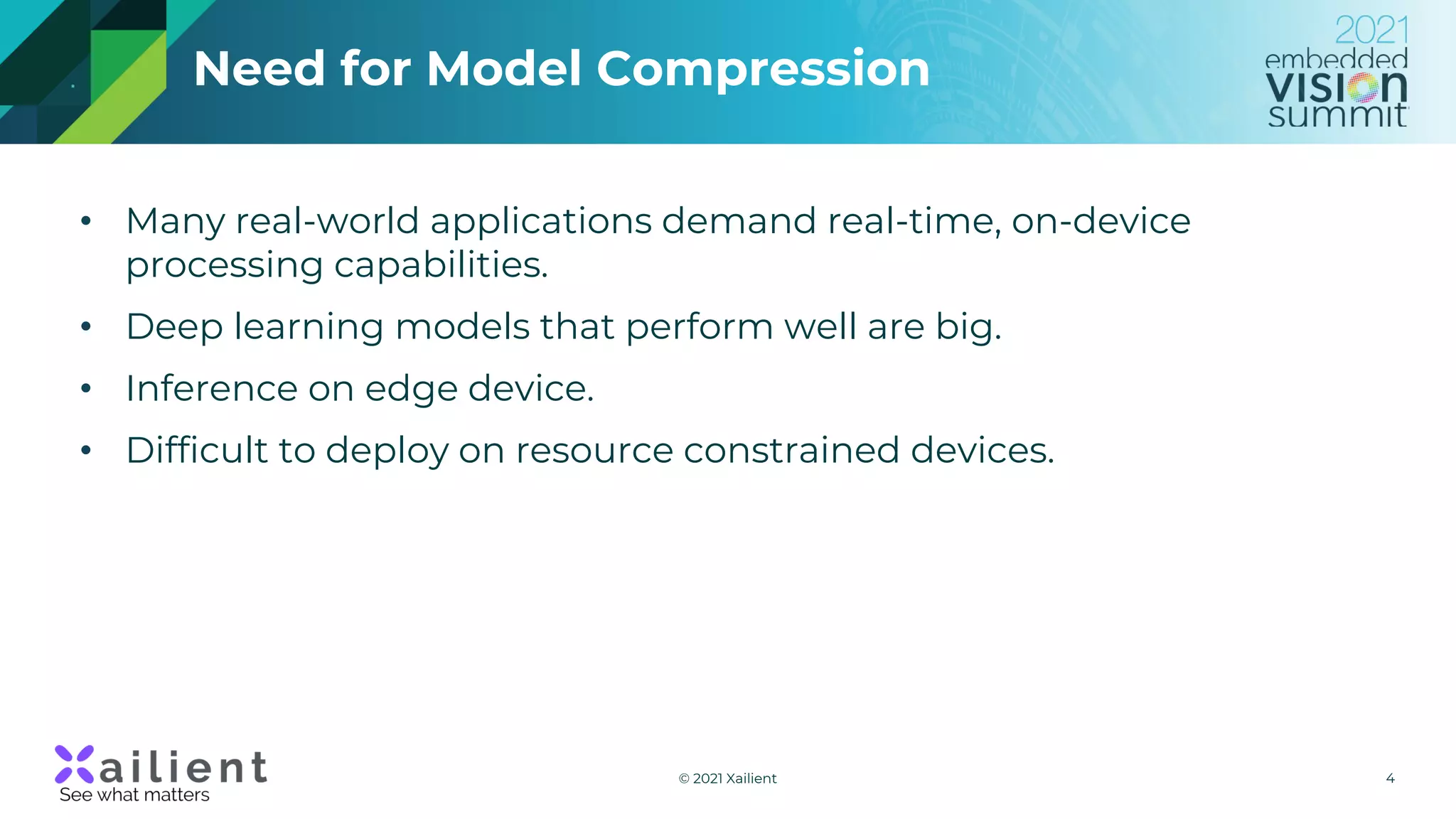 Need for Model Compression

2021 embedded VISION summit

• Many real-world applications demand real-time, on-device processing capabilities.
• Deep learning models that perform well are big.
• Inference on edge device.
• Difficult to deploy on resource constrained devices.

Xailient
See what matters

© 2021 Xailient

4